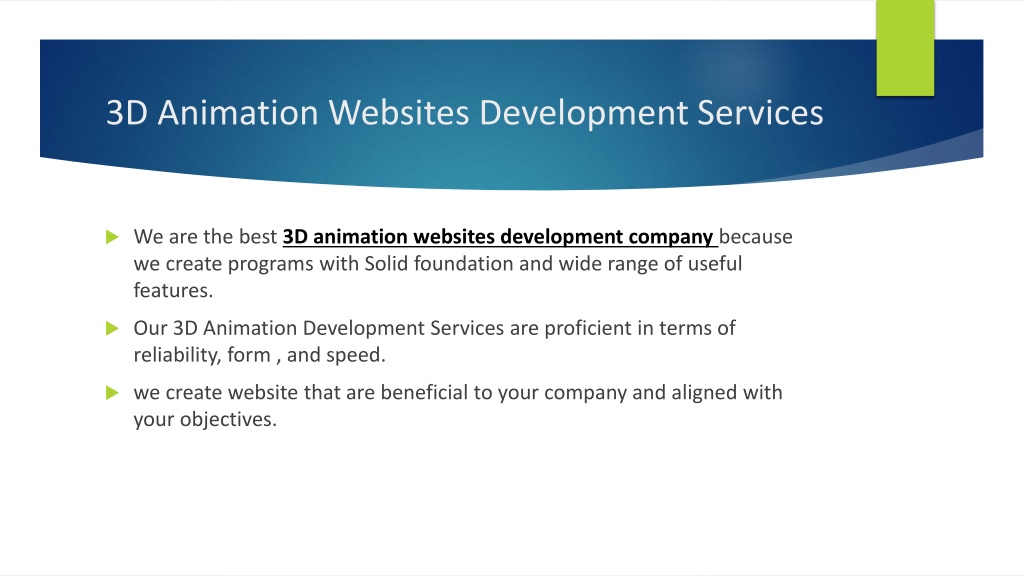 3D Animation Websites Development Services

We are the best 3D animation websites development company because we create programs with Solid foundation and wide range of useful features.

Our 3D Animation Development Services are proficient in terms of reliability, form , and speed.

we create website that are beneficial to your company and aligned with your objectives.